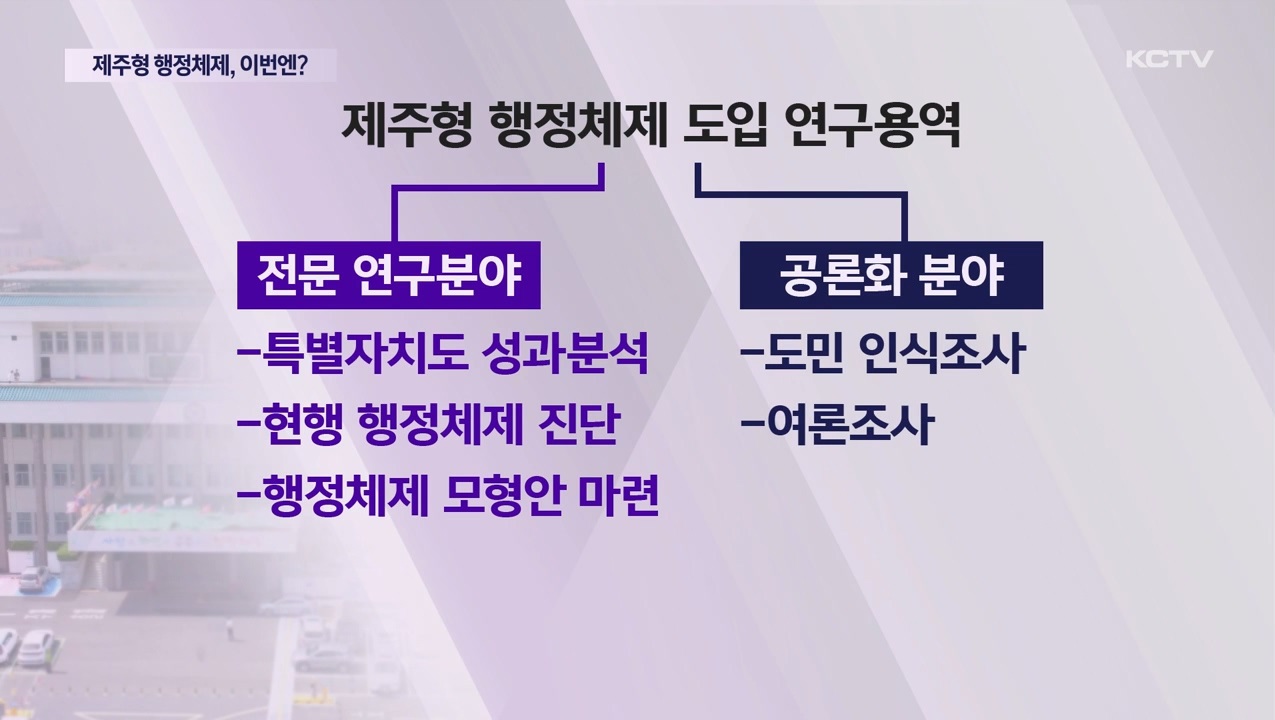 제주형 행정체제, 이번엔?

KCTV

제주형 행정체제 도입 연구용역

전문 연구분야

-특별자치도 성과분석
-현행 행정체제 진단
-행정체제 모형안 마련

공론화 분야

-도민 인식조사
-여론조사